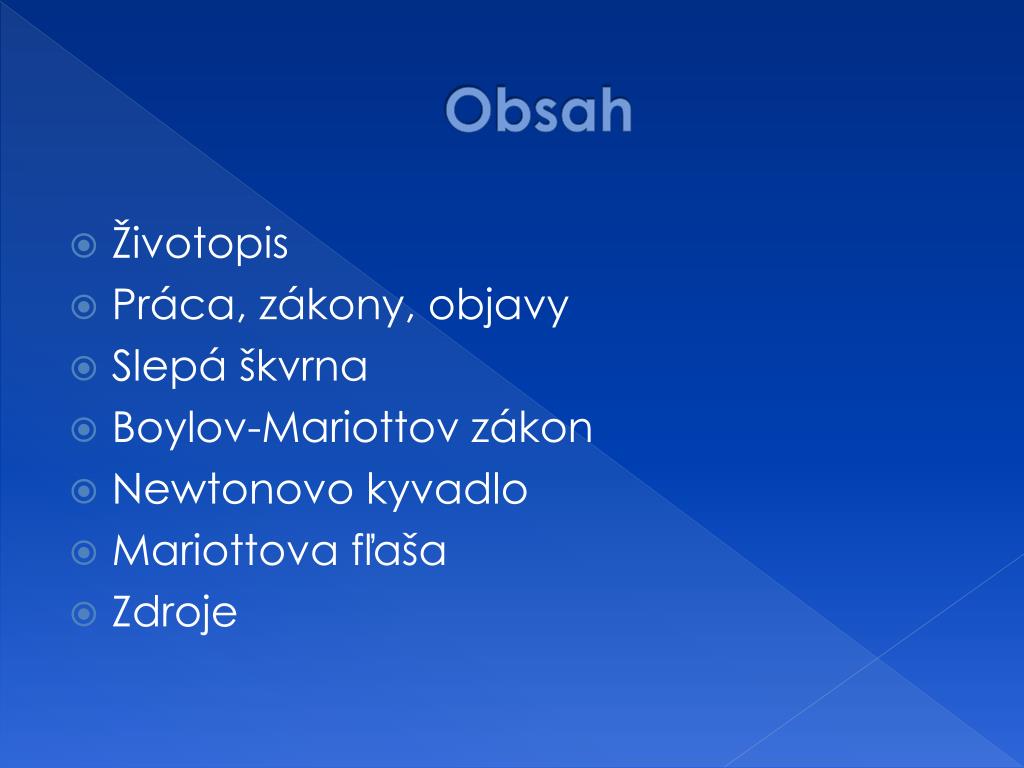 Obsah

Životopis
Práca, zákony, objavy
Slepá škvrna
Boylov-Mariottov zákon
Newtonovo kyvadlo
Mariottova fľaša
Zdroje